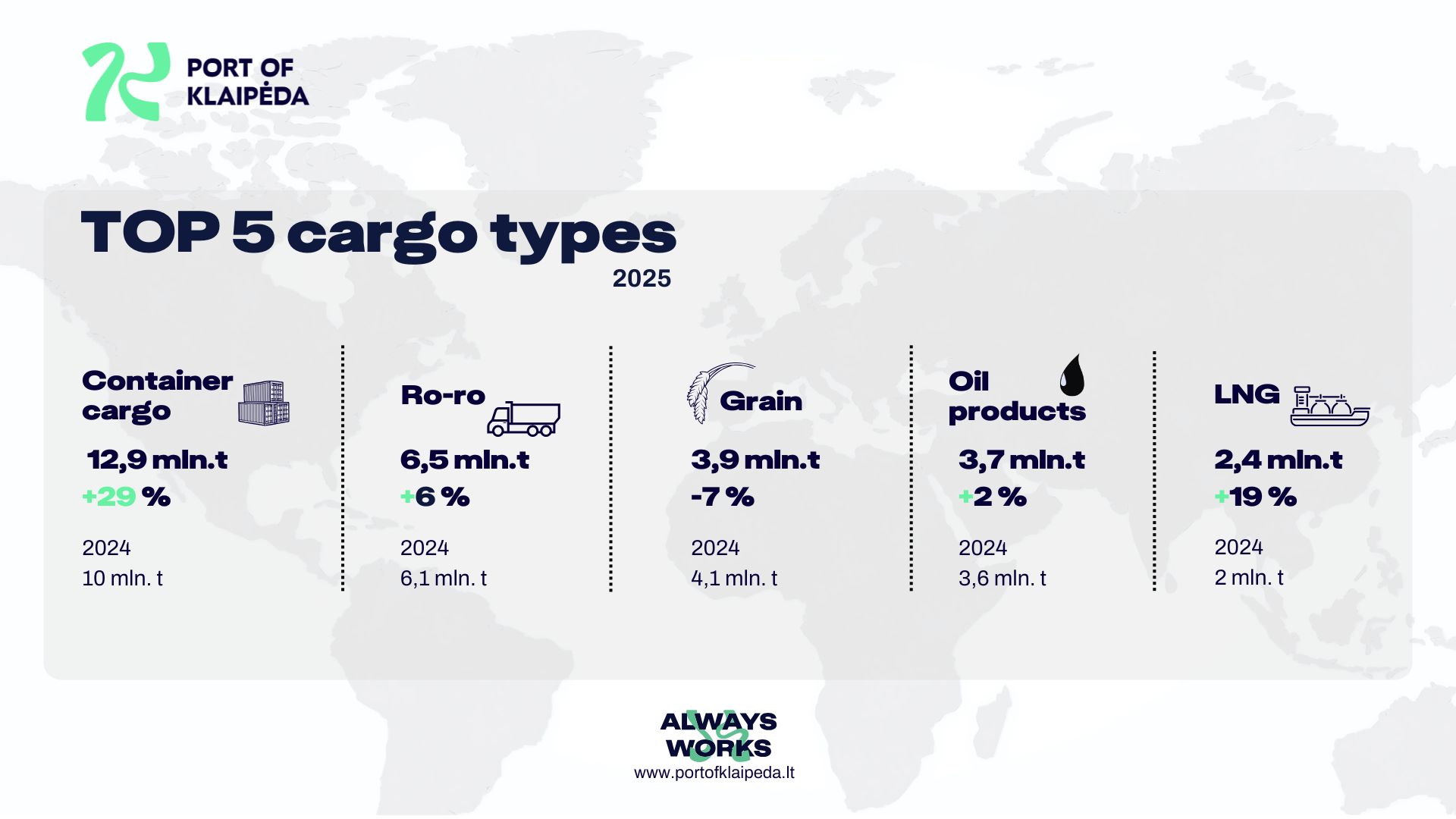 PORT OF KLAIPĖDA

TOP 5 cargo types
2025

Container cargo
12,9 mln.t
+29 %
2024
10 mln. t

Ro-ro
6,5 mln.t
+6 %
2024
6,1 mln. t

Grain
3,9 mln.t
-7 %
2024
4,1 mln. t

Oil products
3,7 mln.t
+2 %
2024
3,6 mln. t

LNG
2,4 mln.t
+19 %
2024
2 mln. t

ALWAYS WORKS
www.portofklaipeda.lt